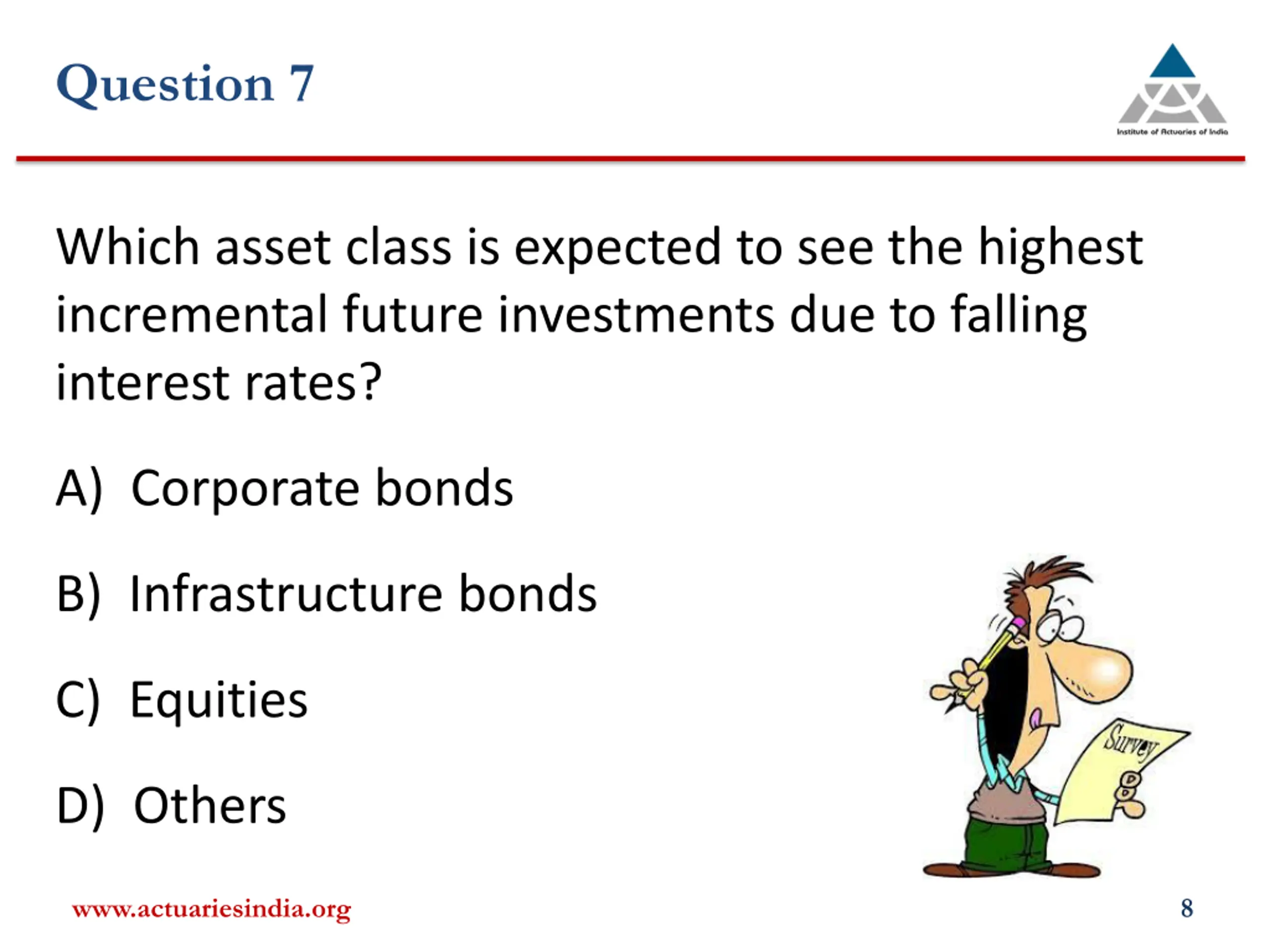 Question 7

Institute of Actuaries of India

Which asset class is expected to see the highest incremental future investments due to falling interest rates?

A) Corporate bonds

B) Infrastructure bonds

C) Equities

D) Others

Survey

www.actuariesindia.org

8